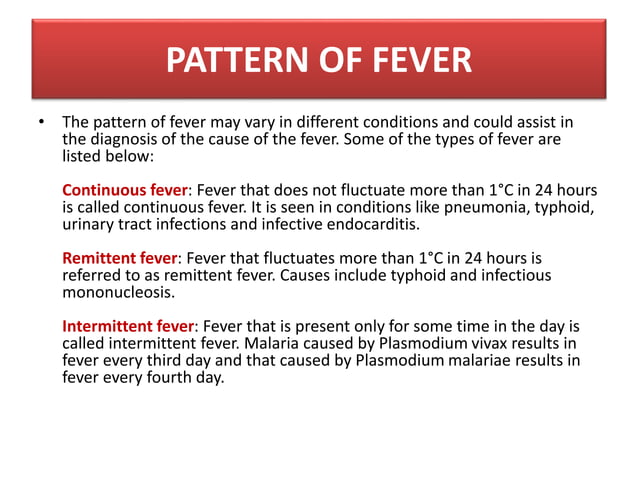 PATTERN OF FEVER

• The pattern of fever may vary in different conditions and could assist in the diagnosis of the cause of the fever. Some of the types of fever are listed below:

Continuous fever: Fever that does not fluctuate more than 1°C in 24 hours is called continuous fever. It is seen in conditions like pneumonia, typhoid, urinary tract infections and infective endocarditis.

Remittent fever: Fever that fluctuates more than 1°C in 24 hours is referred to as remittent fever. Causes include typhoid and infectious mononucleosis.

Intermittent fever: Fever that is present only for some time in the day is called intermittent fever. Malaria caused by Plasmodium vivax results in fever every third day and that caused by Plasmodium malariae results in fever every fourth day.